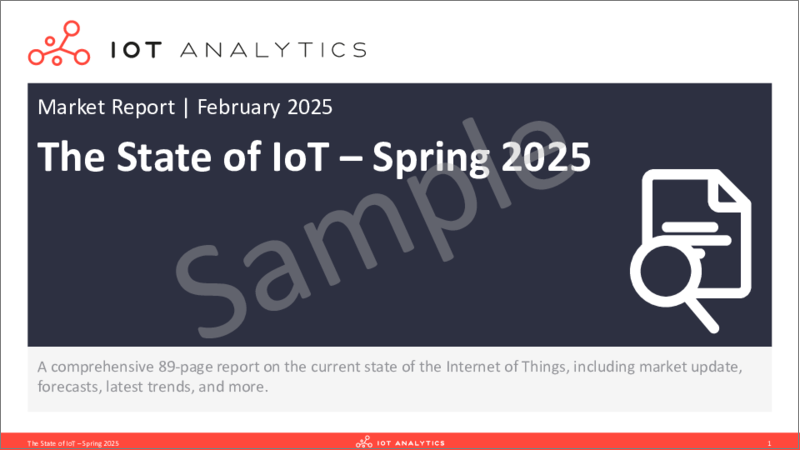 IOT ANALYTICS

Market Report | February 2025

The State of IoT – Spring 2025

Sample

A comprehensive 89-page report on the current state of the Internet of Things, including market update, forecasts, latest trends, and more.

The State of IoT – Spring 2025

IOT ANALYTICS

1